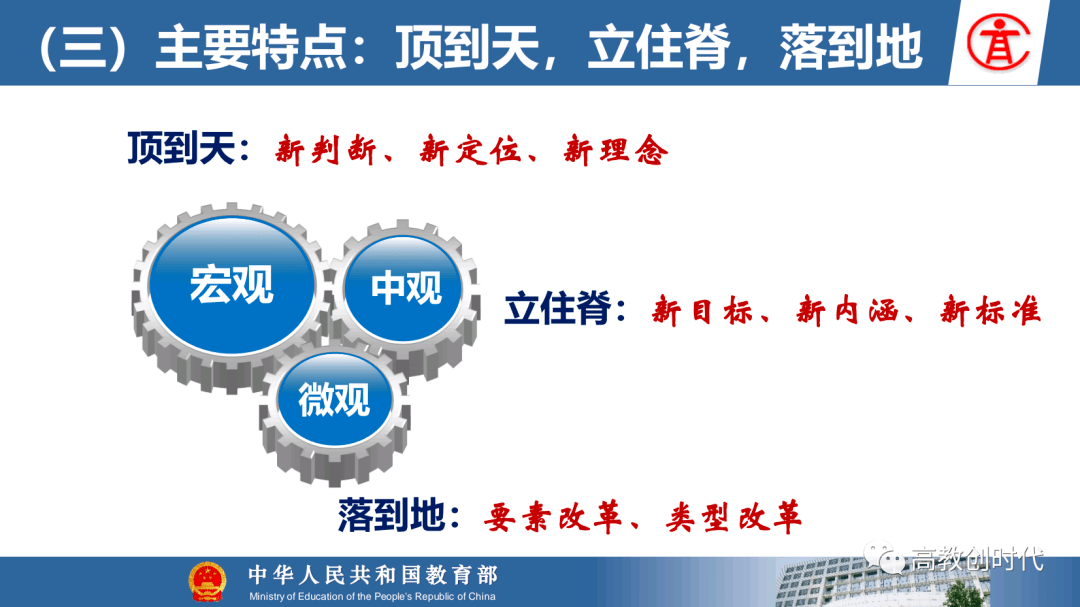 （三）主要特点：顶到天，立住脊，落到地

顶到天：新判断、新定位、新理念

宏观
中观
微观

立住脊：新目标、新内涵、新标准

落到地：要素改革、类型改革

中华人民共和国教育部
Ministry of Education of the People's Republic of China

高教创时代